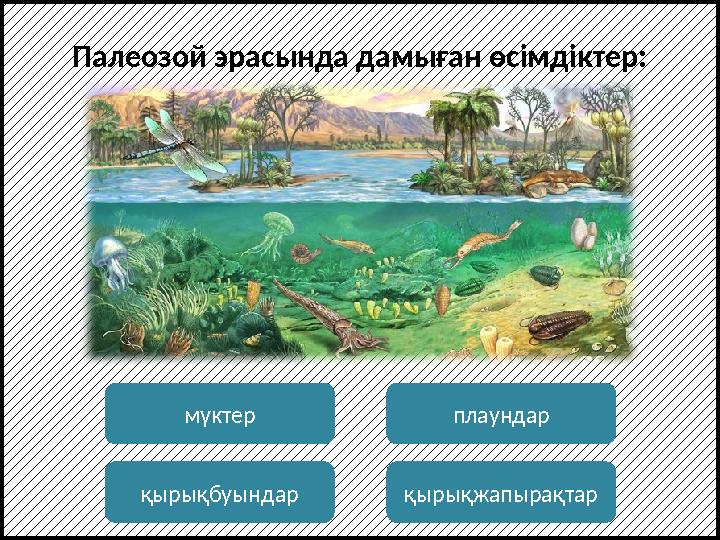 Палеозой эрасында дамыған өсімдіктер:

мүктер

плаундар

қырықбуындар

қырықжапырақтар